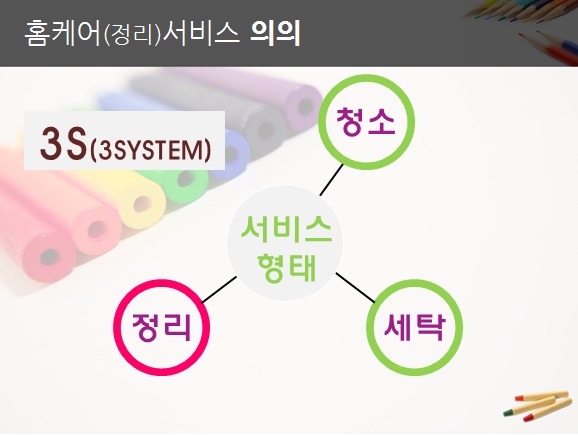 홈케어(정리)서비스 의의

3S(3SYSTEM)

청소

서비스 형태

정리

세탁